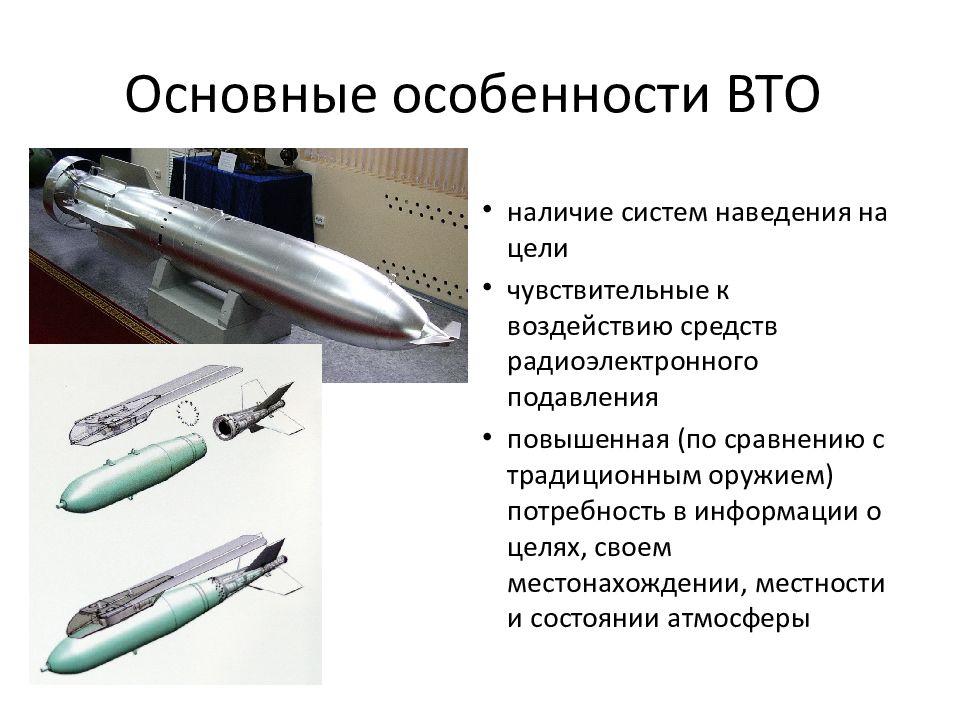 Основные особенности ВТО

• наличие систем наведения на цели
• чувствительные к воздействию средств радиоэлектронного подавления
• повышенная (по сравнению с традиционным оружием) потребность в информации о целях, своем местонахождении, местности и состоянии атмосферы